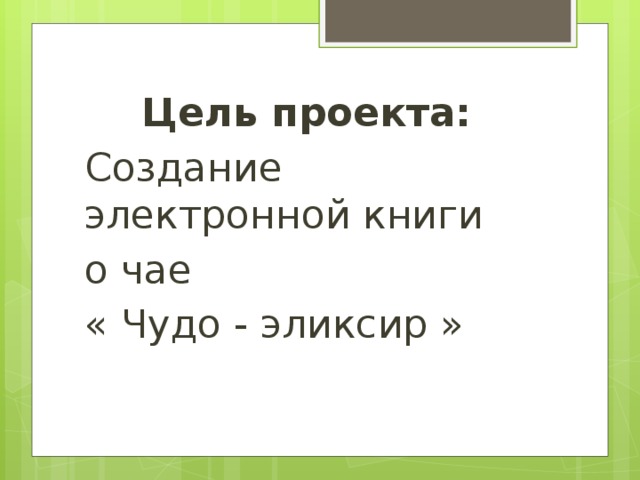 Цель проекта:

Создание электронной книги

о чае

« Чудо - эликсир »